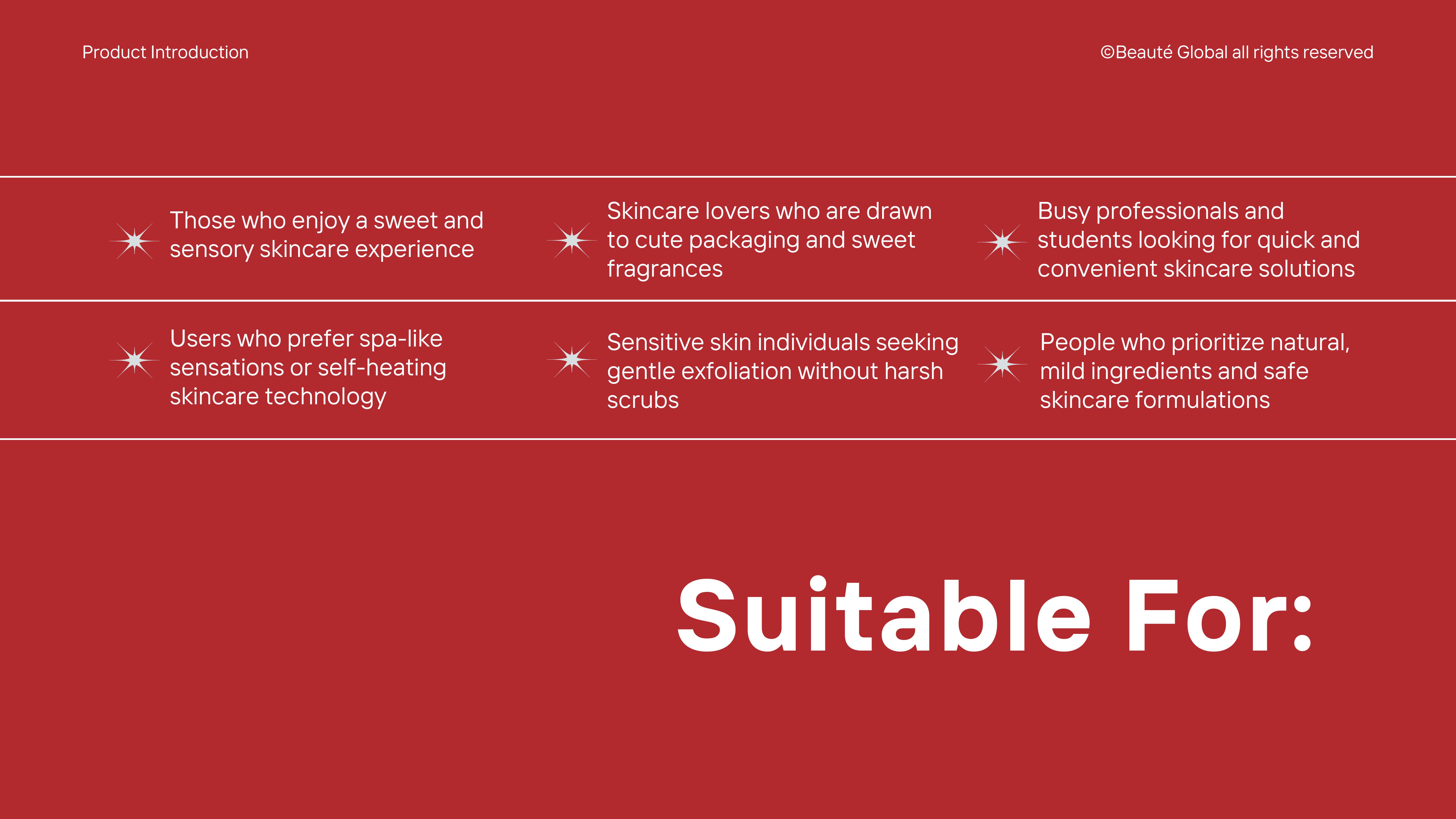 Product Introduction

©Beauté Global all rights reserved

Those who enjoy a sweet and sensory skincare experience

Skincare lovers who are drawn to cute packaging and sweet fragrances

Busy professionals and students looking for quick and convenient skincare solutions

Users who prefer spa-like sensations or self-heating skincare technology

Sensitive skin individuals seeking gentle exfoliation without harsh scrubs

People who prioritize natural, mild ingredients and safe skincare formulations

Suitable For: